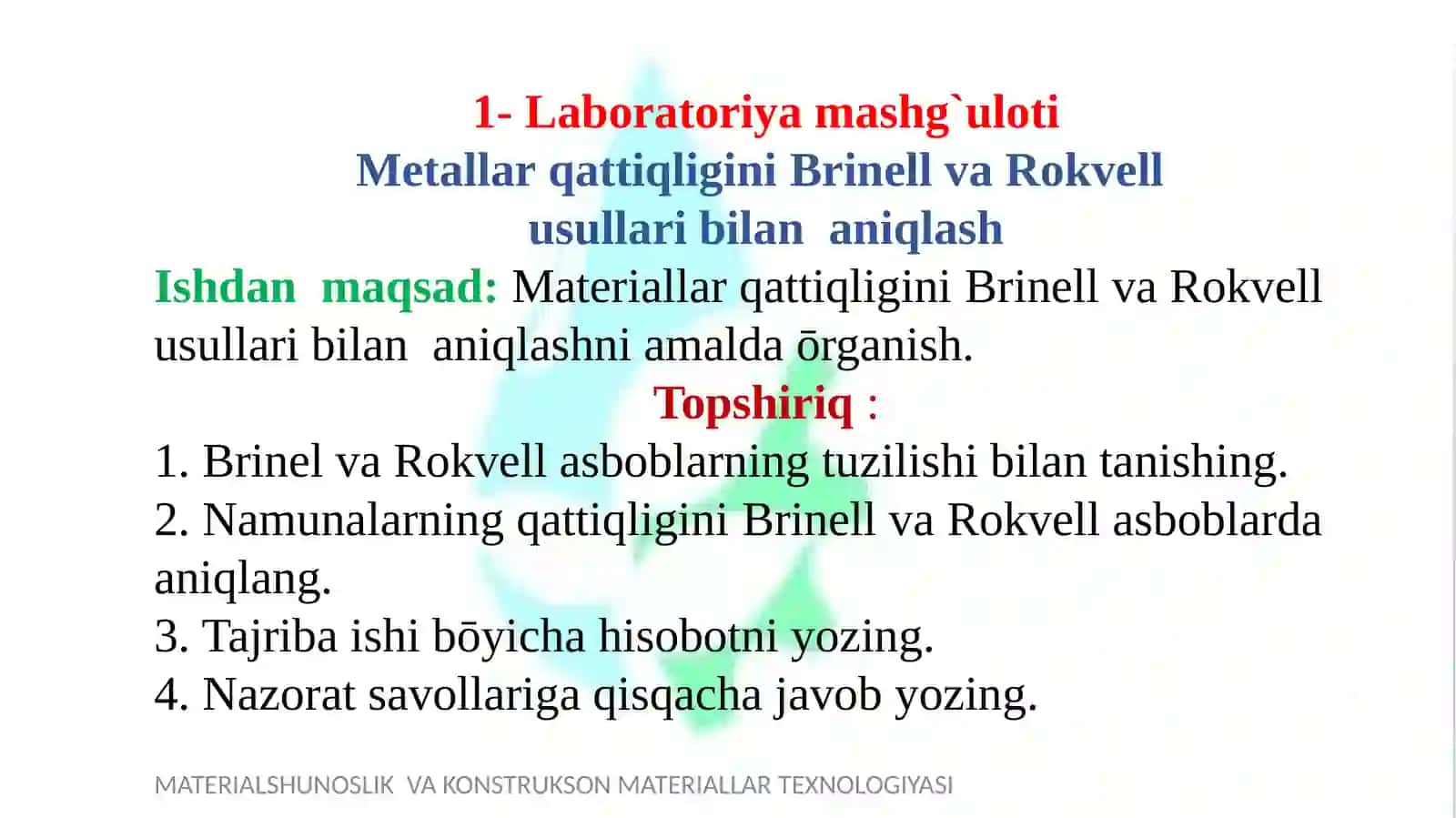 1- Laboratoriya mashg`uloti
Metallar qattiqligini Brinell va Rokvell usullari bilan aniqlash

Ishdan maqsad: Materiallar qattiqligini Brinell va Rokvell usullari bilan aniqlashni amalda ōrganish.

Topshiriq :

1. Brinel va Rokvell asboblarning tuzilishi bilan tanishing.
2. Namunalarning qattiqligini Brinell va Rokvell asboblarda aniqlang.
3. Tajriba ishi bōyicha hisobotni yozing.
4. Nazorat savollariga qisqacha javob yozing.

MATERIALSHUNOSLIK VA KONSTRUKSON MATERIALLAR TEXNOLOGIYASI